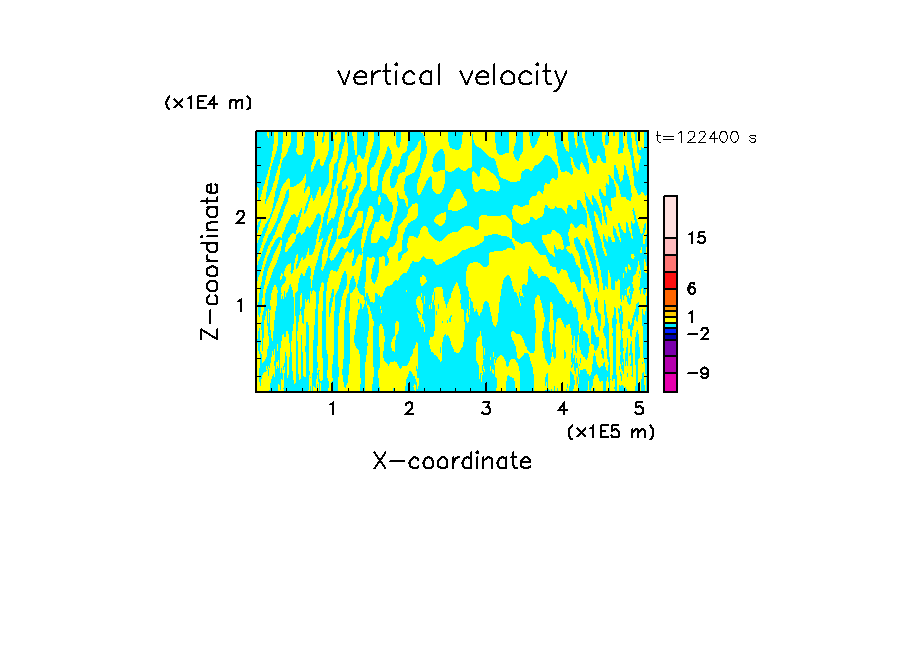 vertical velocity

(x1E4 m)

t=122400 s

Z-coordinate

2

1

15

6

1

−2

−9

1 2 3 4 5

(x1E5 m)

X-coordinate